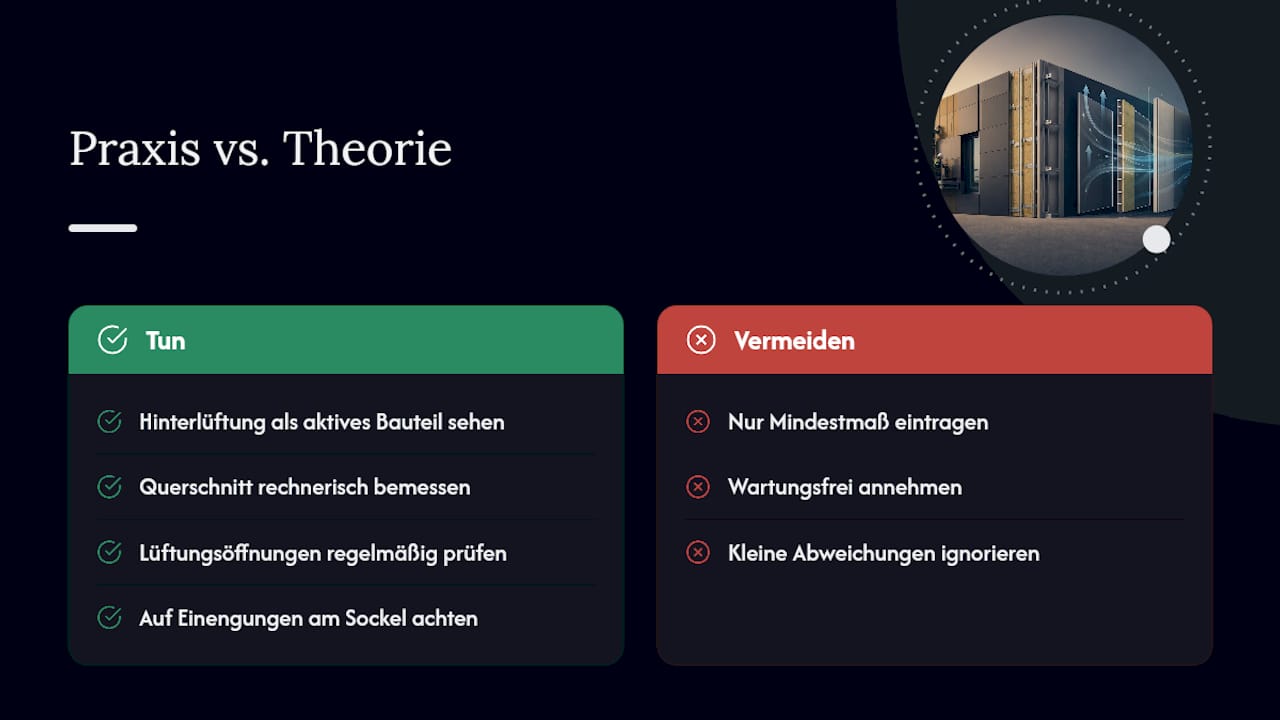 Praxis vs. Theorie

Tun

Hinterlüftung als aktives Bauteil sehen

Querschnitt rechnerisch bemessen

Lüftungsöffnungen regelmäßig prüfen

Auf Einengungen am Sockel achten

Vermeiden

Nur Mindestmaß eintragen

Wartungsfrei annehmen

Kleine Abweichungen ignorieren